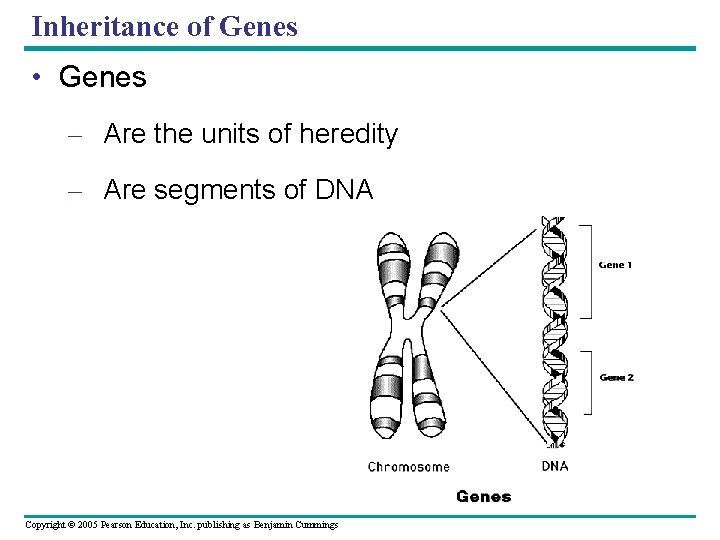 Inheritance of Genes

• Genes

– Are the units of heredity

– Are segments of DNA

Gene 1

Gene 2

Chromosome

DNA

Genes

Copyright © 2005 Pearson Education, Inc. publishing as Benjamin Cummings